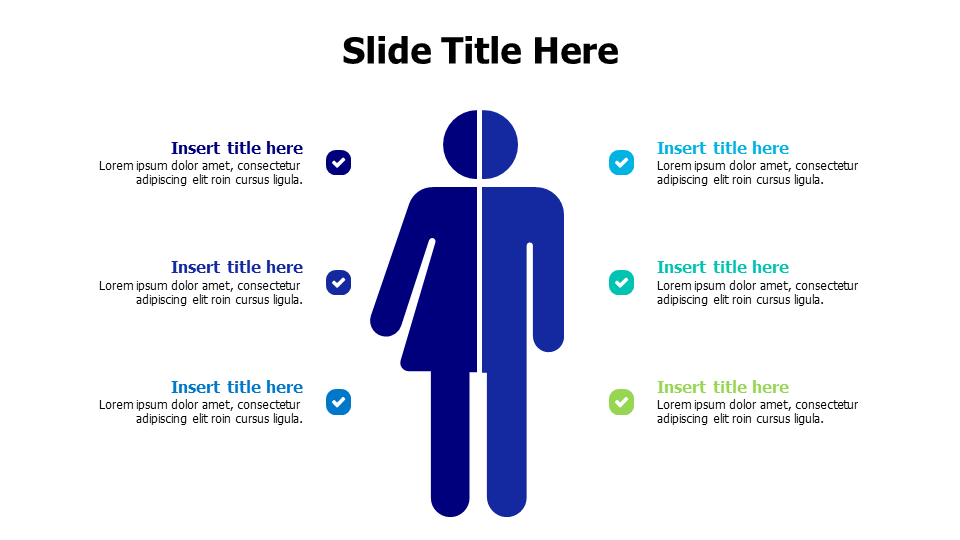 Slide Title Here

Insert title here
Lorem ipsum dolor amet, consectetur adipiscing elit roin cursus ligula.

Insert title here
Lorem ipsum dolor amet, consectetur adipiscing elit roin cursus ligula.

Insert title here
Lorem ipsum dolor amet, consectetur adipiscing elit roin cursus ligula.

Insert title here
Lorem ipsum dolor amet, consectetur adipiscing elit roin cursus ligula.

Insert title here
Lorem ipsum dolor amet, consectetur adipiscing elit roin cursus ligula.

Insert title here
Lorem ipsum dolor amet, consectetur adipiscing elit roin cursus ligula.